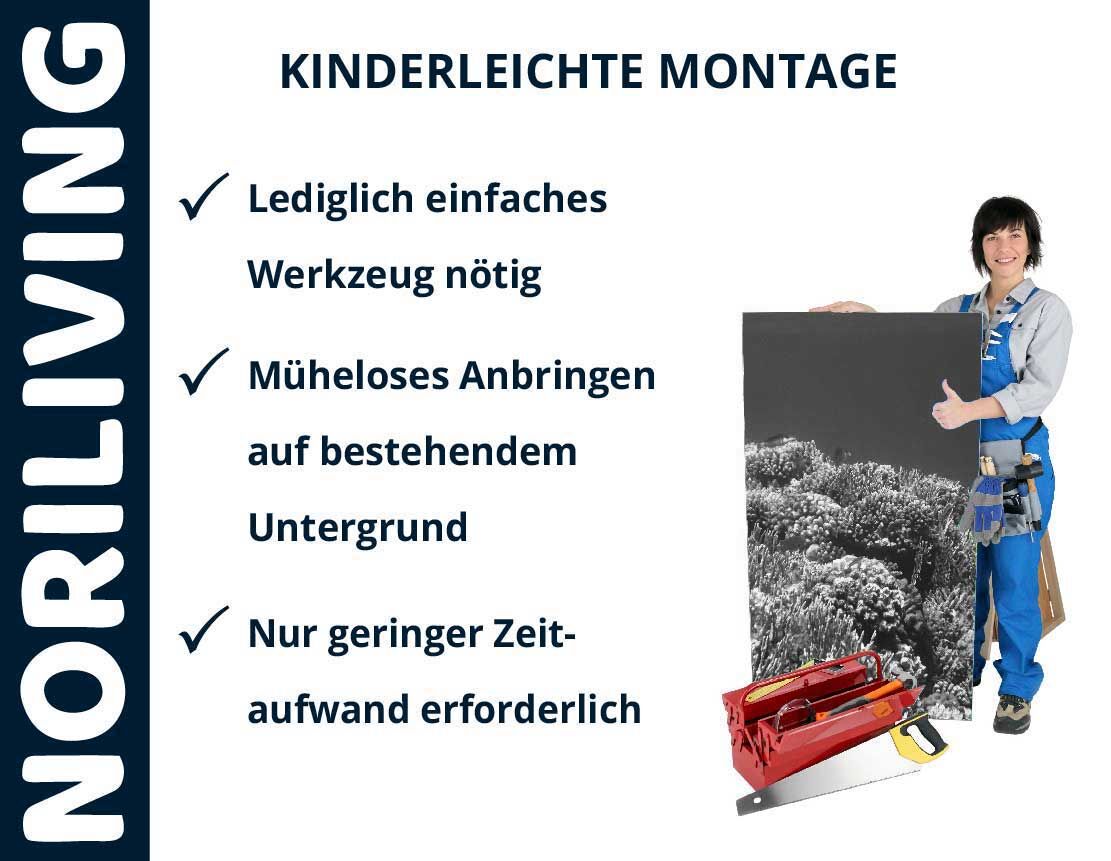 NORILIVING

KINDERLEICHTE MONTAGE

✓ Lediglich einfaches Werkzeug nötig

✓ Müheloses Anbringen auf bestehendem Untergrund

✓ Nur geringer Zeitaufwand erforderlich